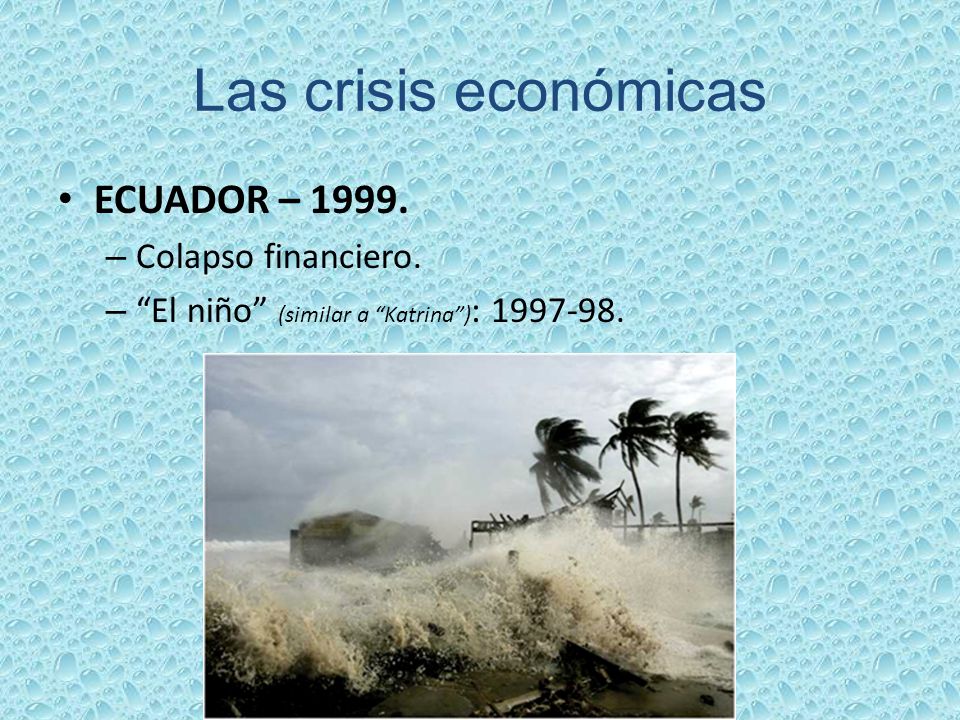 Las crisis económicas

• ECUADOR – 1999.
– Colapso financiero.
– “El niño” (similar a “Katrina”): 1997-98.